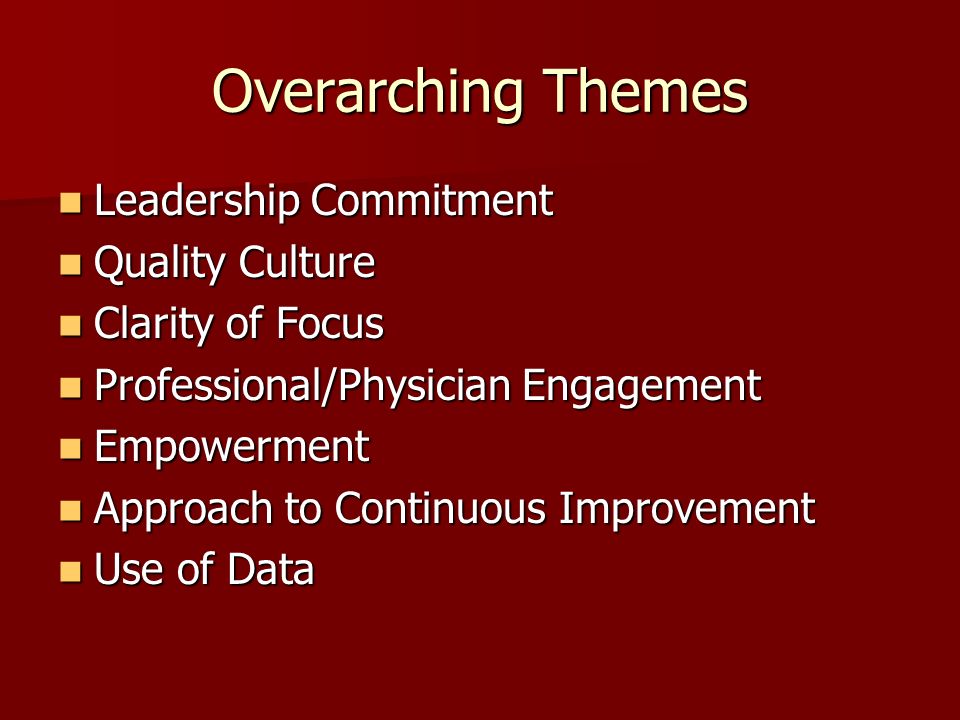 Overarching Themes

- Leadership Commitment
- Quality Culture
- Clarity of Focus
- Professional/Physician Engagement
- Empowerment
- Approach to Continuous Improvement
- Use of Data